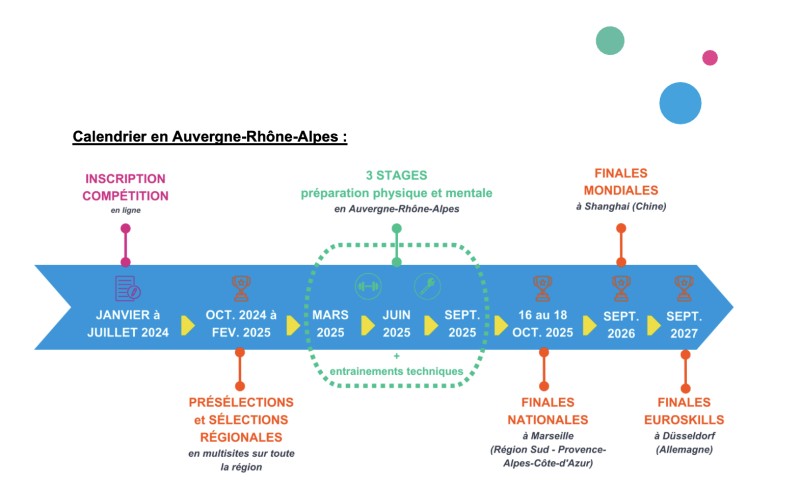 Calendrier en Auvergne-Rhône-Alpes :

INSCRIPTION COMPÉTITION
en ligne

3 STAGES
préparation physique et mentale
en Auvergne-Rhône-Alpes

FINALES MONDIALES
à Shanghai (Chine)

JANVIER à JUILLET 2024

OCT. 2024 à FEV. 2025

MARS 2025

JUIN 2025

SEPT. 2025

16 au 18 OCT. 2025

SEPT. 2026

SEPT. 2027

+
entrainements techniques

PRÉSÉLECTIONS et SÉLECTIONS RÉGIONALES
en multisites sur toute la région

FINALES NATIONALES
à Marseille
(Région Sud - Provence-Alpes-Côte-d'Azur)

FINALES EUROSKILLS
à Düsseldorf
(Allemagne)